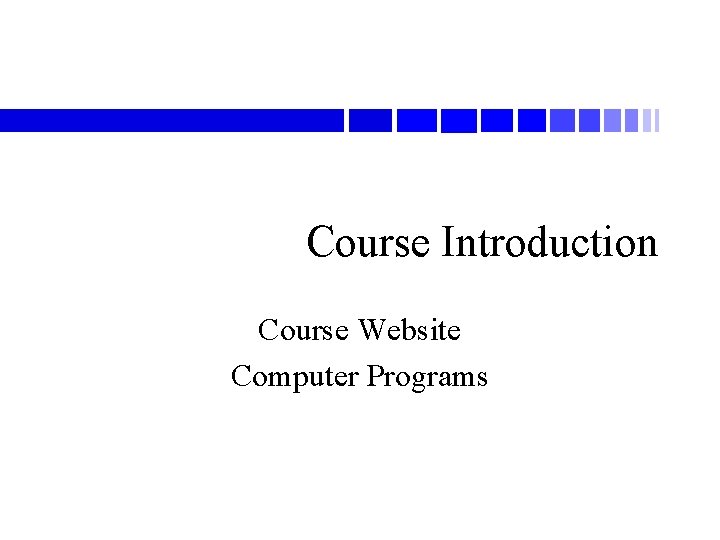 Course Introduction

Course Website

Computer Programs